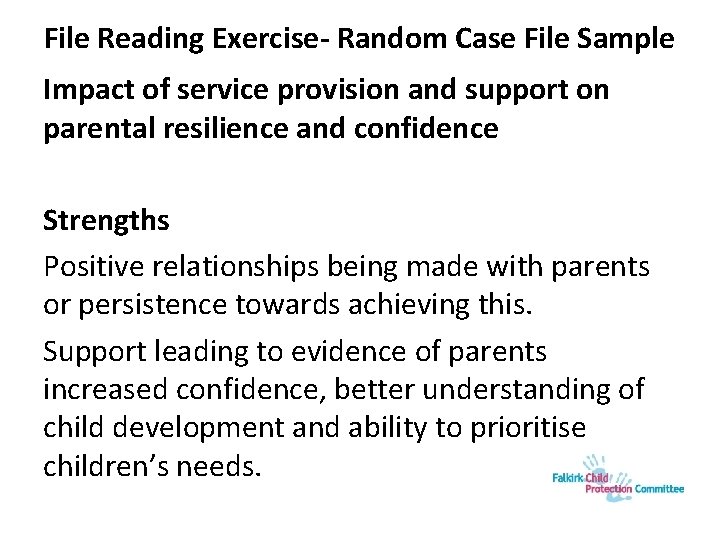 File Reading Exercise- Random Case File Sample

Impact of service provision and support on parental resilience and confidence

Strengths

Positive relationships being made with parents or persistence towards achieving this.

Support leading to evidence of parents increased confidence, better understanding of child development and ability to prioritise children's needs.

Falkirk Child Protection Committee